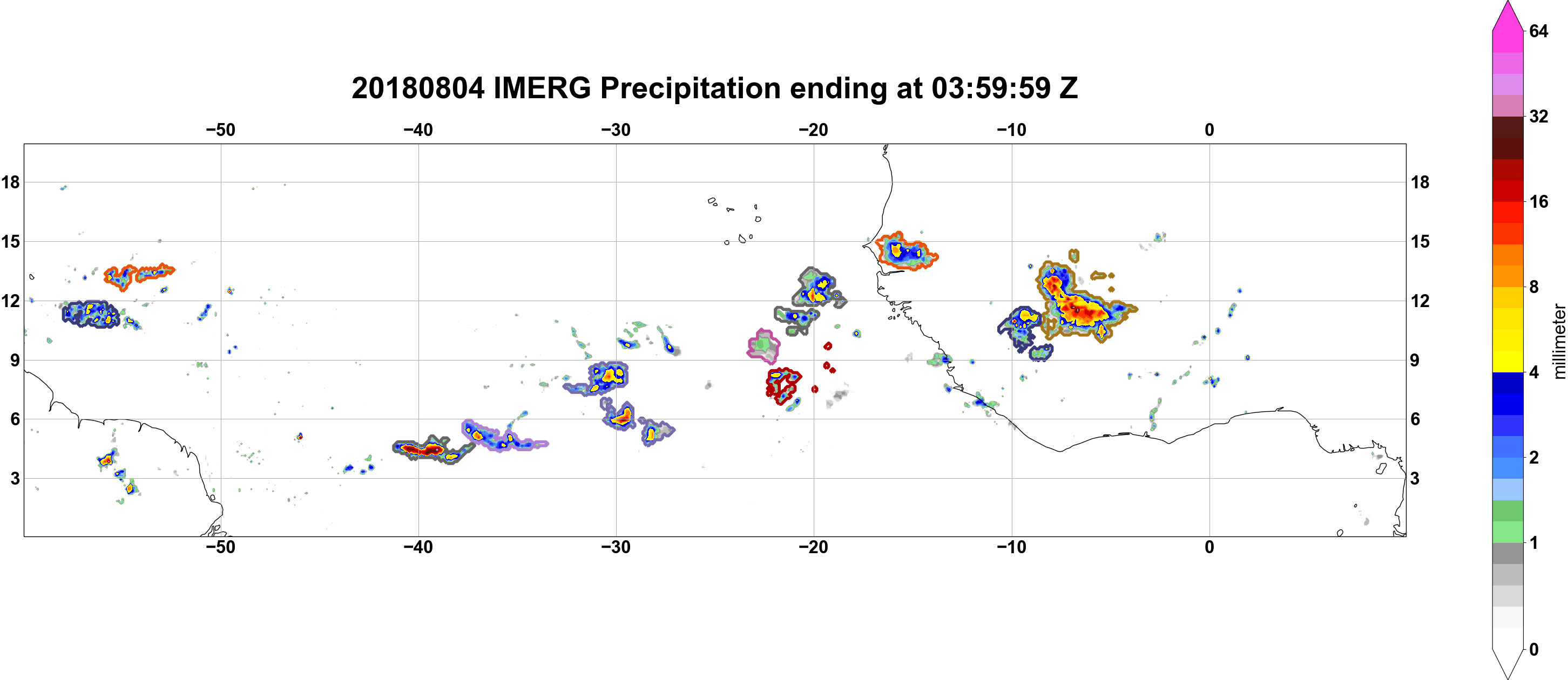 20180804 IMERG Precipitation ending at 03:59:59 Z

−50 −40 −30 −20 −10 0

18
15
12
9
6
3

18
15
12
9
6
3

−50 −40 −30 −20 −10 0

64
32
16
8
4
2
1
0

millimeter